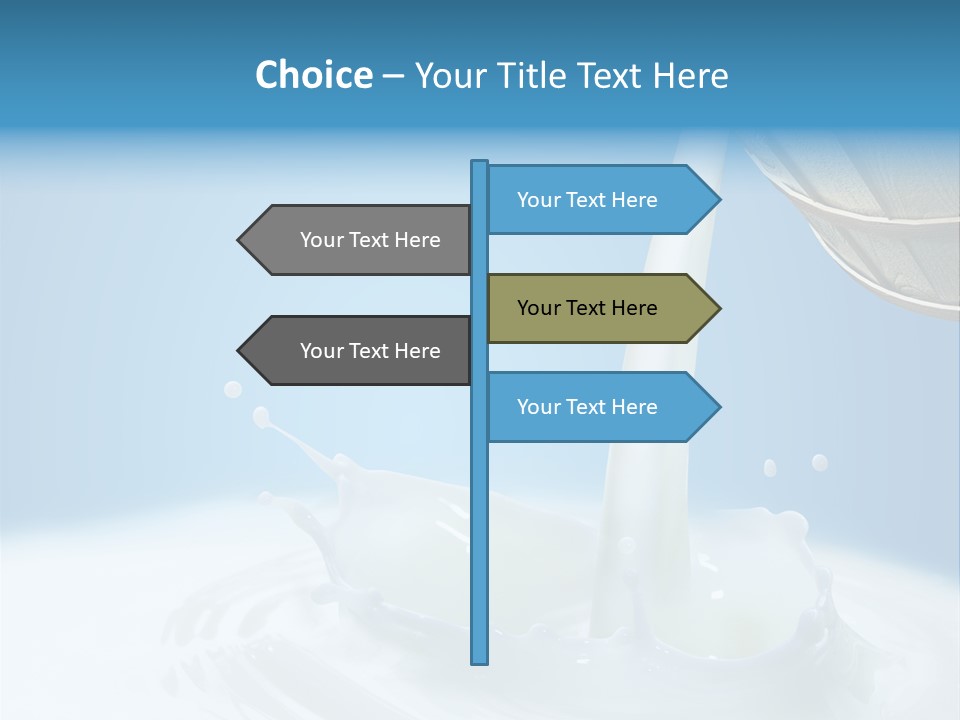 Choice – Your Title Text Here

Your Text Here

Your Text Here

Your Text Here

Your Text Here

Your Text Here